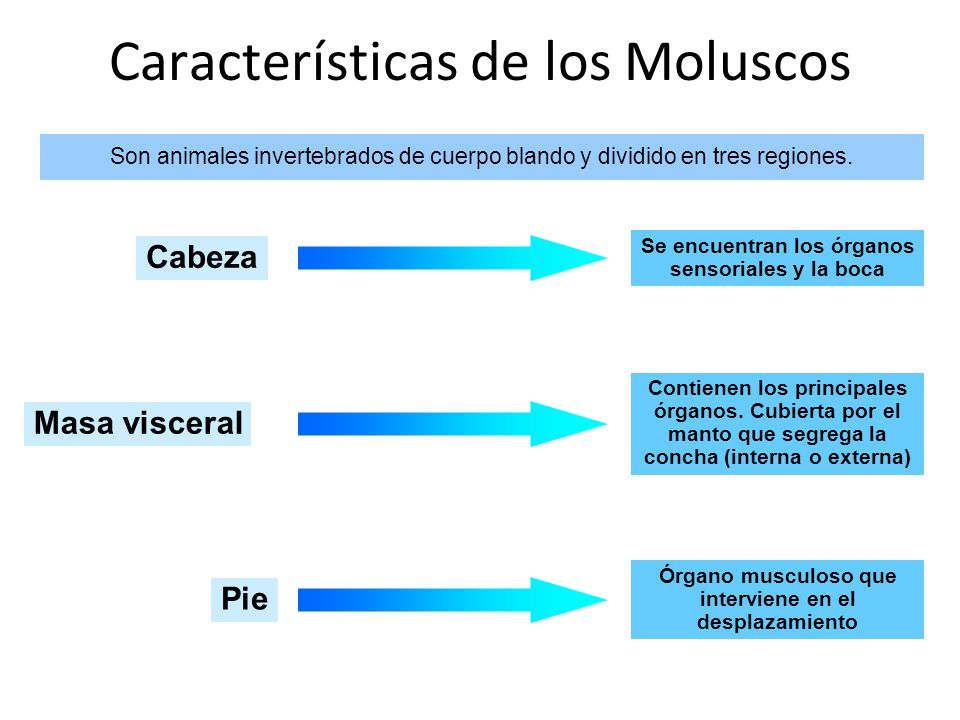 Características de los Moluscos

Son animales invertebrados de cuerpo blando y dividido en tres regiones.

Cabeza

Se encuentran los órganos sensoriales y la boca

Masa visceral

Contienen los principales órganos. Cubierta por el manto que segrega la concha (interna o externa)

Pie

Órgano musculoso que interviene en el desplazamiento